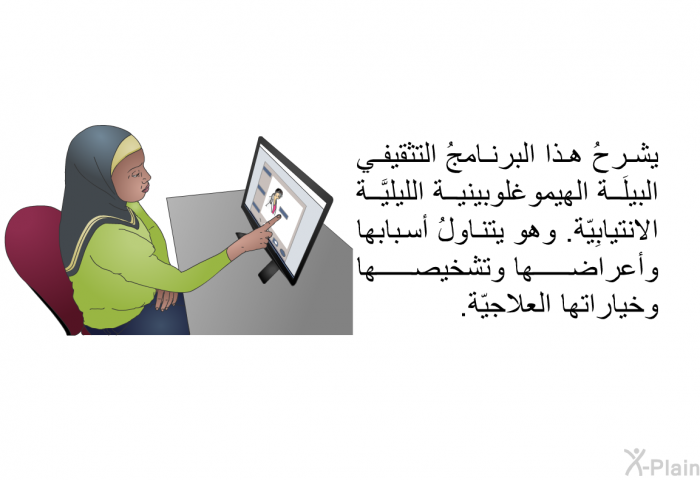 يشرحُ هذا البرنامجُ التثقيفي البيلَة الهيموغلوبينية الليليَّة الانتيابِيّة. وهو يتناولُ أسبابها وأعراضها وتشخيصها وخياراتها العلاجيّة.

X-Plain